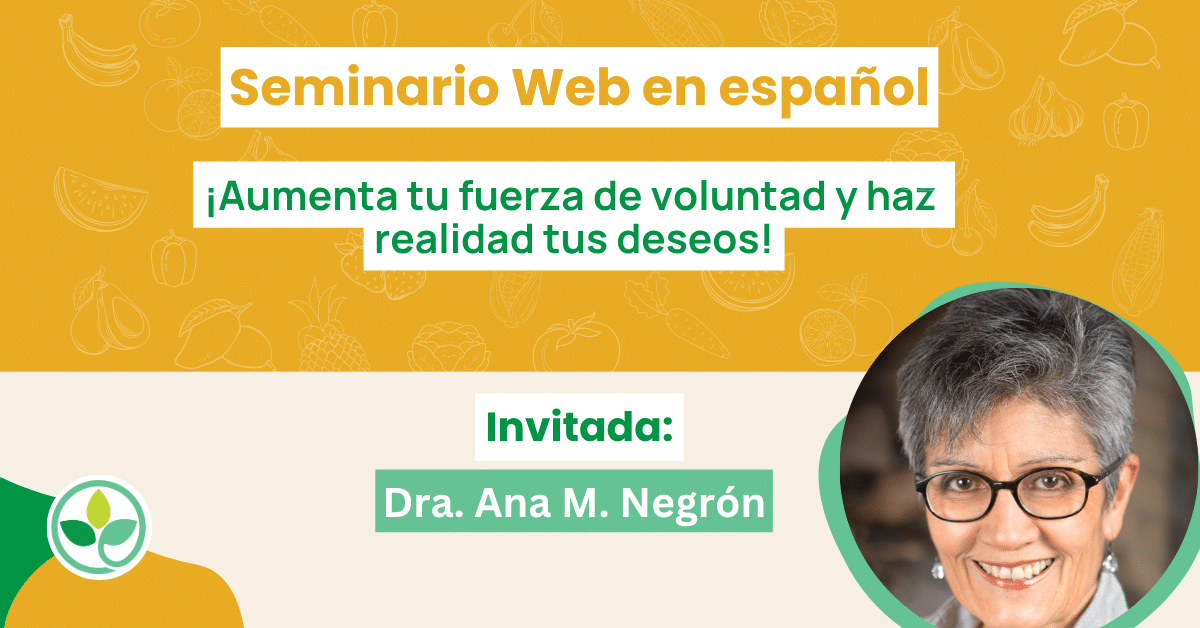 Seminario Web en español

¡Aumenta tu fuerza de voluntad y haz realidad tus deseos!

Invitada:

Dra. Ana M. Negrón